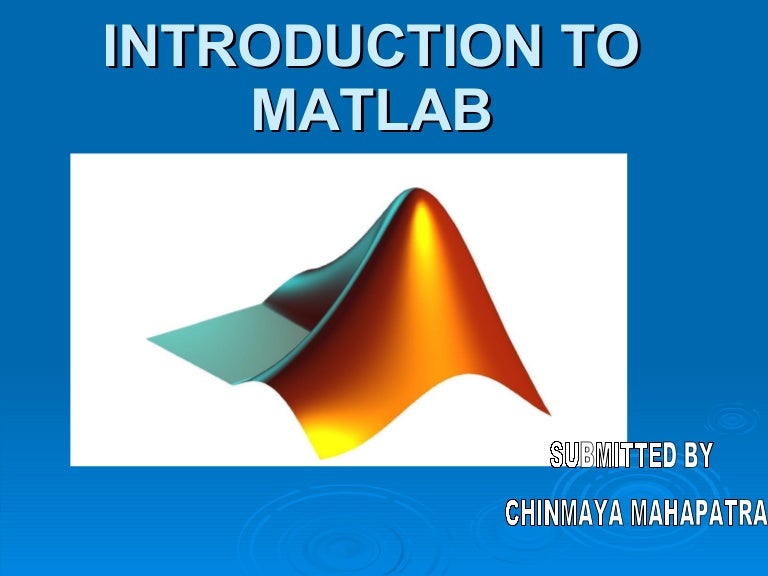 INTRODUCTION TO MATLAB

SUBMITTED BY

CHINMAYA MAHAPATRA